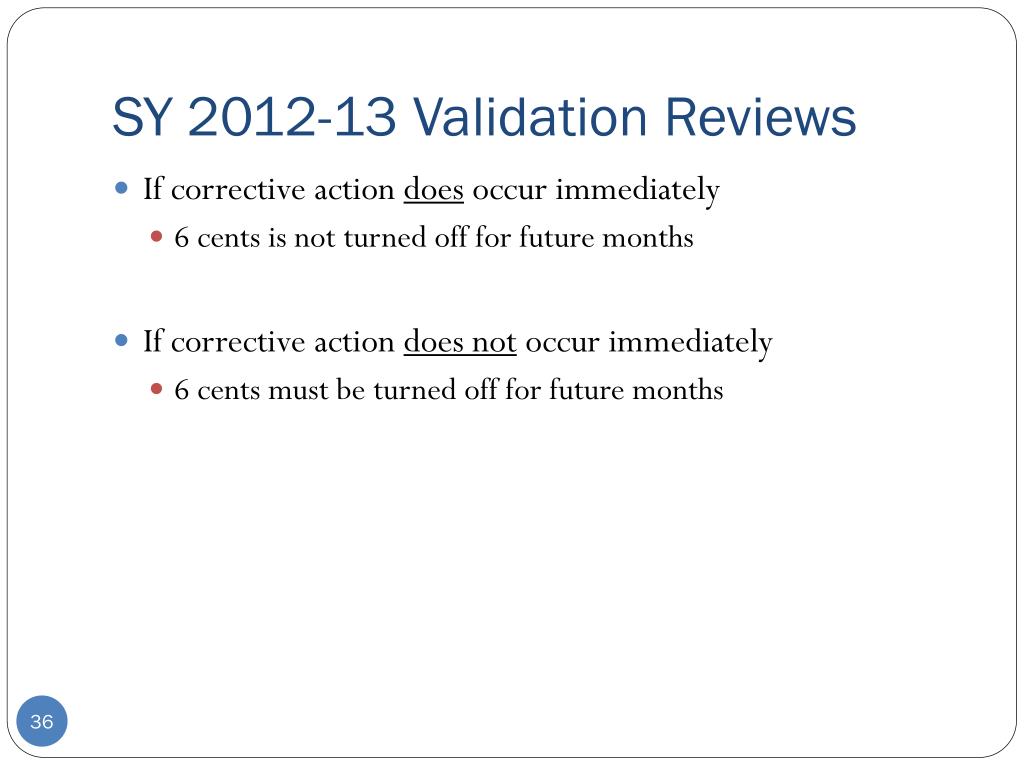 SY 2012-13 Validation Reviews

- If corrective action does occur immediately
  - 6 cents is not turned off for future months

- If corrective action does not occur immediately
  - 6 cents must be turned off for future months

36